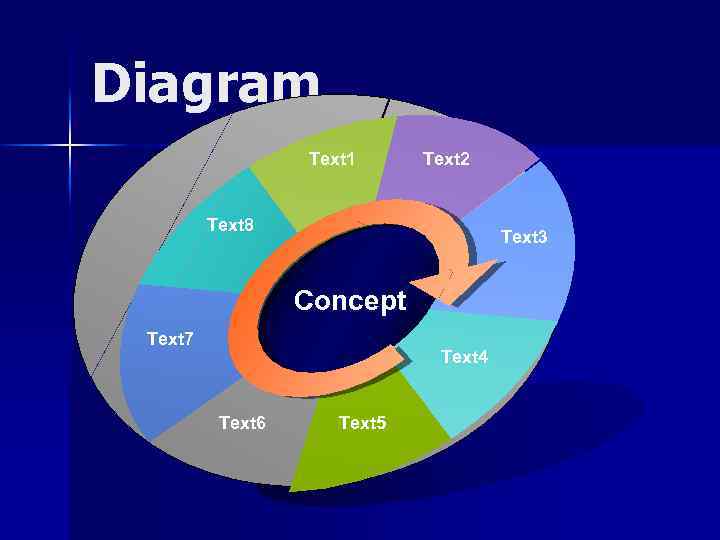 Diagram

Text1
Text2
Text3
Text4
Text5
Text6
Text7
Text8

Concept